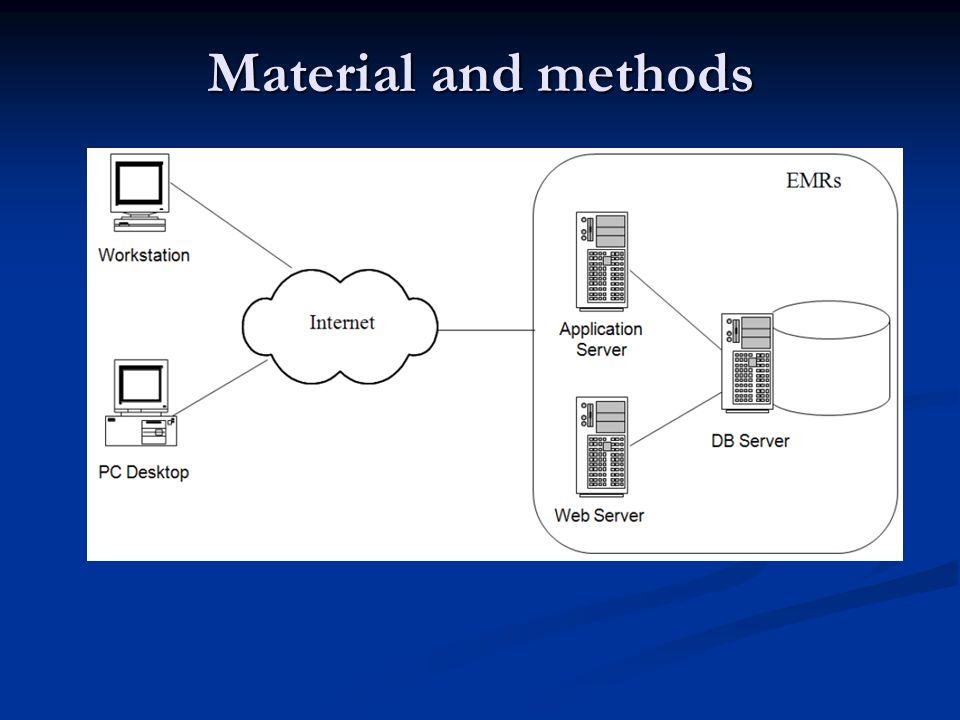 Material and methods

Workstation

PC Desktop

Internet

EMRs

Application Server

Web Server

DB Server